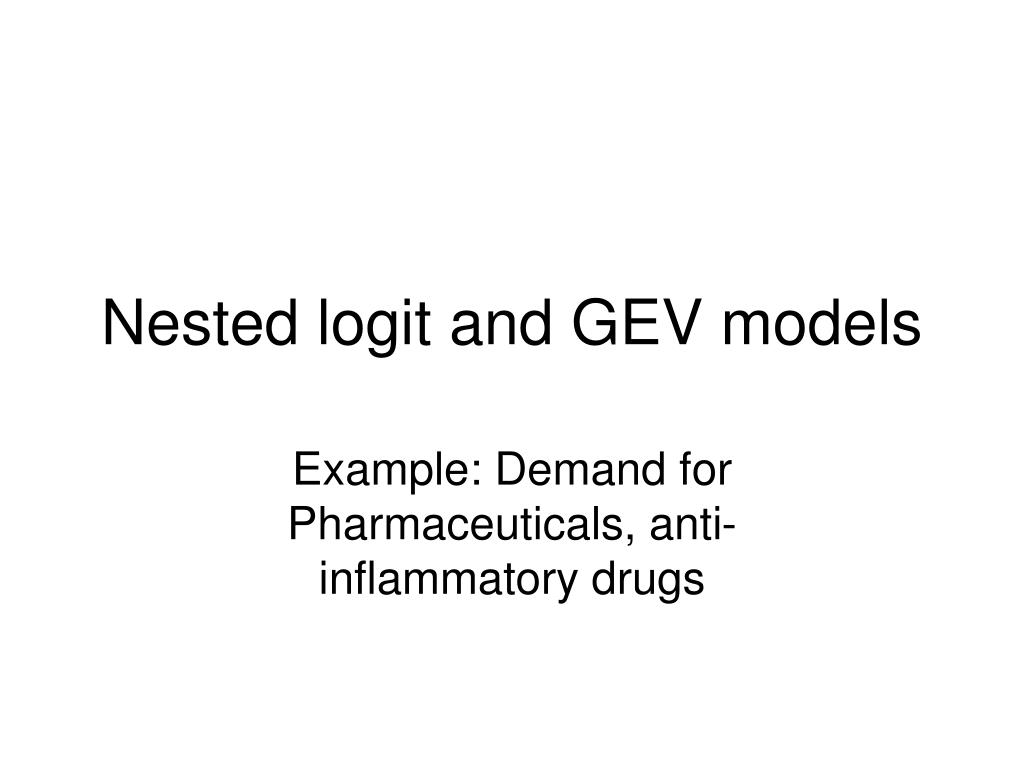 Nested logit and GEV models

Example: Demand for Pharmaceuticals, anti-inflammatory drugs